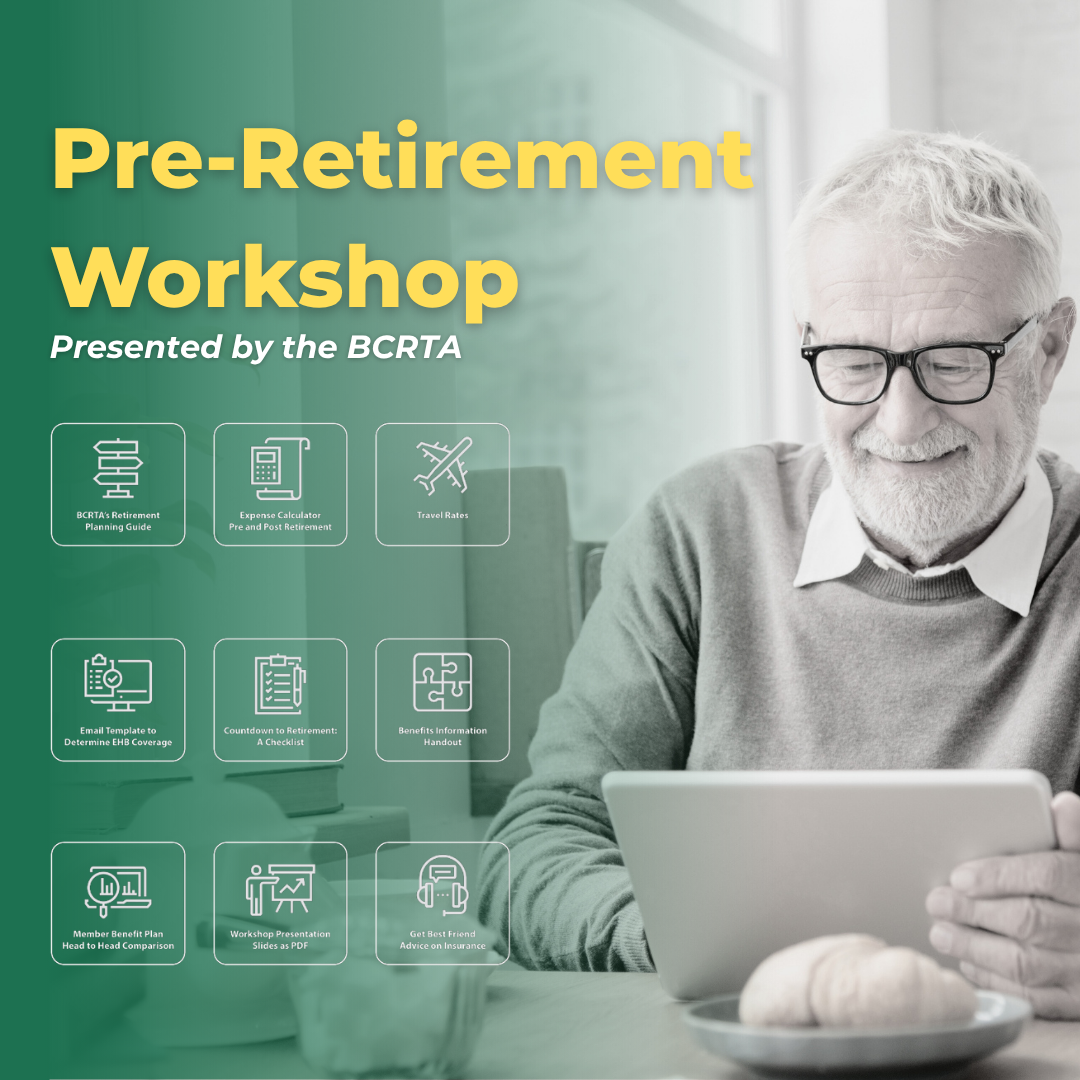 Pre-Retirement Workshop

Presented by the BCRTA

BCRTA's Retirement Planning Guide

Expense Calculator Pre and Post Retirement

Travel Rates

Email Template to Determine EHB Coverage

Countdown to Retirement: A Checklist

Benefits Information Handout

Member Benefit Plan Head to Head Comparison

Workshop Presentation Slides as PDF

Get Best Friend Advice on Insurance